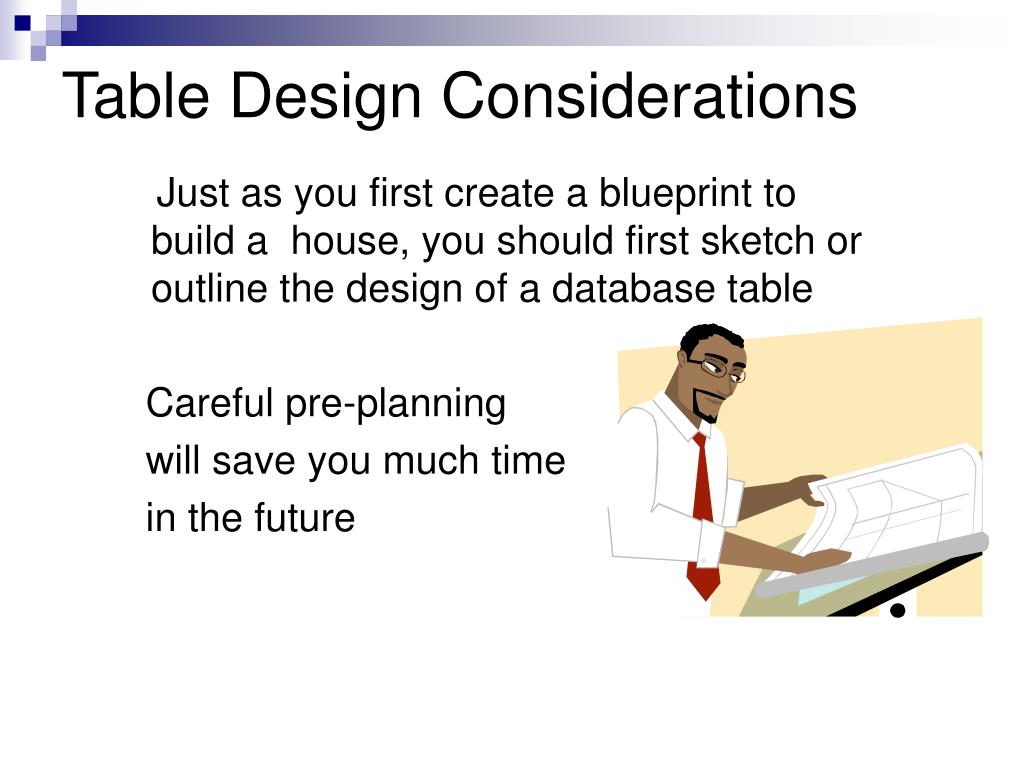 Table Design Considerations

Just as you first create a blueprint to build a house, you should first sketch or outline the design of a database table

Careful pre-planning will save you much time in the future